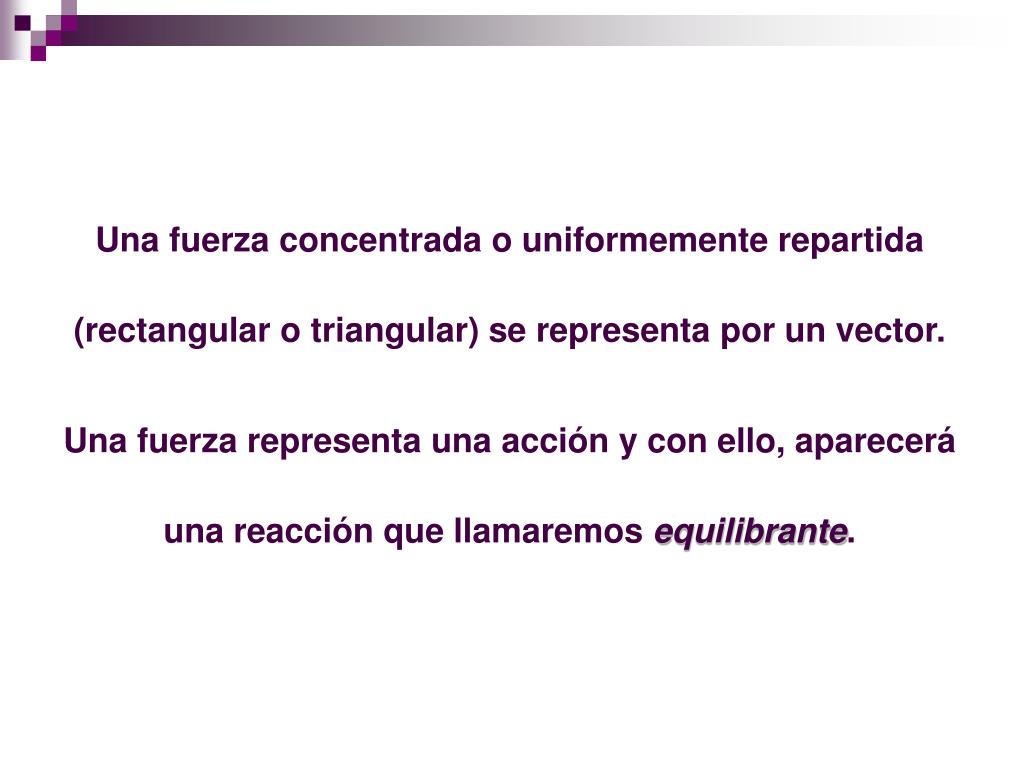 Una fuerza concentrada o uniformemente repartida (rectangular o triangular) se representa por un vector.

Una fuerza representa una acción y con ello, aparecerá una reacción que llamaremos equilibrante.